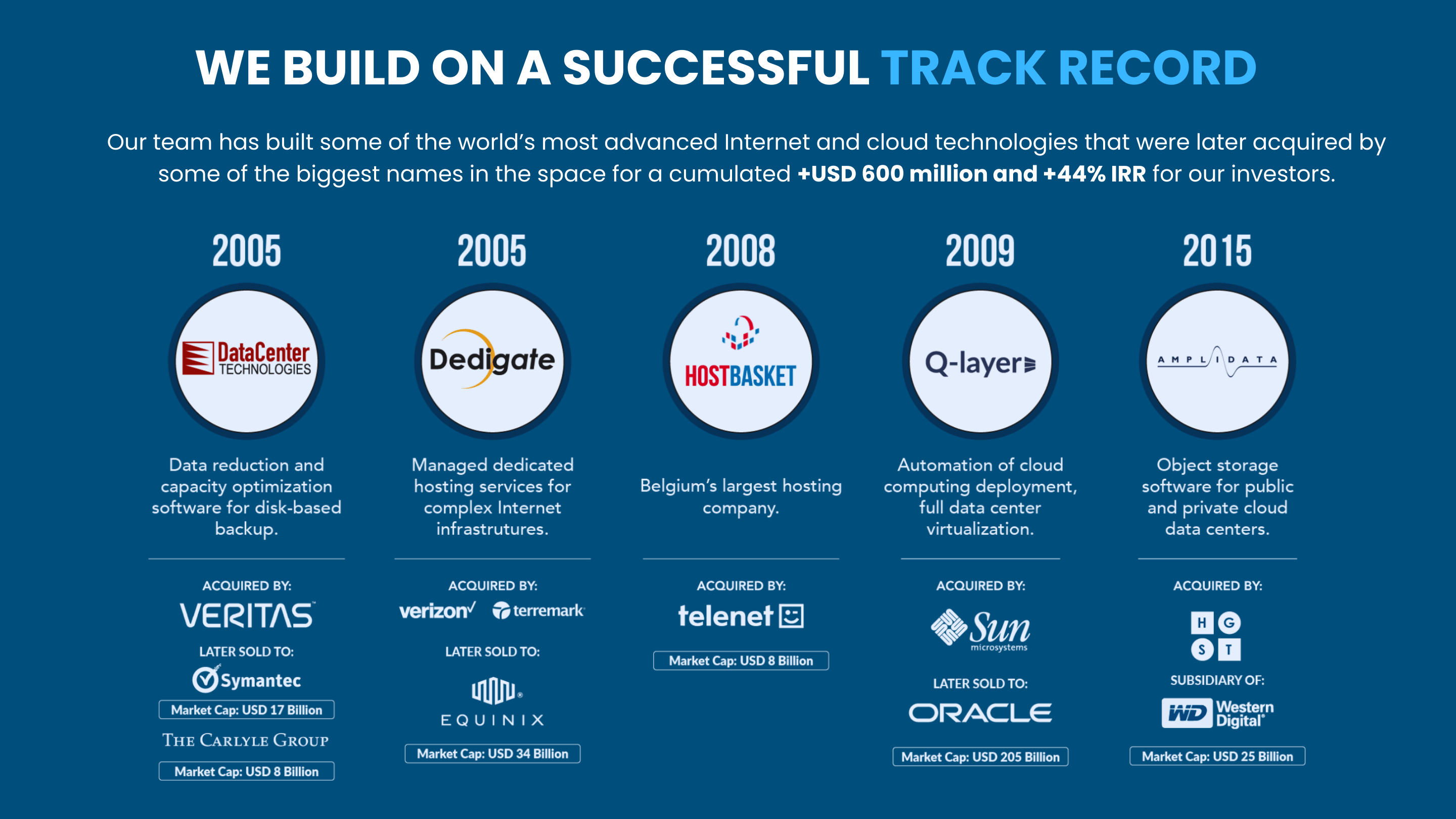 WE BUILD ON A SUCCESSFUL TRACK RECORD

Our team has built some of the world's most advanced Internet and cloud technologies that were later acquired by some of the biggest names in the space for a cumulated +USD 600 million and +44% IRR for our investors.

2005

DataCenter TECHNOLOGIES

Data reduction and capacity optimization software for disk-based backup.

ACQUIRED BY:

VERITAS

LATER SOLD TO:

Symantec

Market Cap: USD 17 Billion

THE CARLYLE GROUP

Market Cap: USD 8 Billion

2005

Dedigate

Managed dedicated hosting services for complex Internet infrastrutures.

ACQUIRED BY:

verizon terremark

LATER SOLD TO:

EQUINIX

Market Cap: USD 34 Billion

2008

HOSTBASKET

Belgium's largest hosting company.

ACQUIRED BY:

telenet

Market Cap: USD 8 Billion

2009

Q-layer

Automation of cloud computing deployment, full data center virtualization.

ACQUIRED BY:

Sun microsystems

LATER SOLD TO:

ORACLE

Market Cap: USD 205 Billion

2015

AMPLIDATA

Object storage software for public and private cloud data centers.

ACQUIRED BY:

H G S T

SUBSIDIARY OF:

WD Western Digital

Market Cap: USD 25 Billion